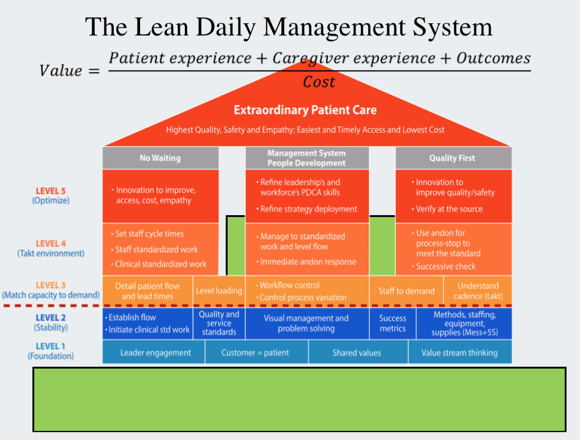 The Lean Daily Management System

$Value = \frac{Patient\ experience + Caregiver\ experience + Outcomes}{Cost}$

Extraordinary Patient Care

Highest Quality, Safety and Empathy; Easiest and Timely Access and Lowest Cost

No Waiting

Management System People Development

Quality First

LEVEL 5 (Optimize)

• Innovation to improve, access, cost, empathy

• Refine leadership's and workforce's PDCA skills
• Refine strategy deployment

• Innovation to improve quality/safety
• Verify at the source

LEVEL 4 (Takt environment)

• Set staff cycle times
• Staff standardized work
• Clinical standardized work

• Manage to standardized work and level flow
• Immediate andon response

• Use andon for process-stop to meet the standard
• Successive check

LEVEL 3 (Match capacity to demand)

Detail patient flow and lead times

Level loading

• Workflow control
• Control process variation

Staff to demand

Understand cadence (takt)

LEVEL 2 (Stability)

• Establish flow
• Initiate clinical std work

Quality and service standards

Visual management and problem solving

Success metrics

Methods, staffing, equipment, supplies (Mess+5S)

LEVEL 1 (Foundation)

Leader engagement

Customer = patient

Shared values

Value stream thinking